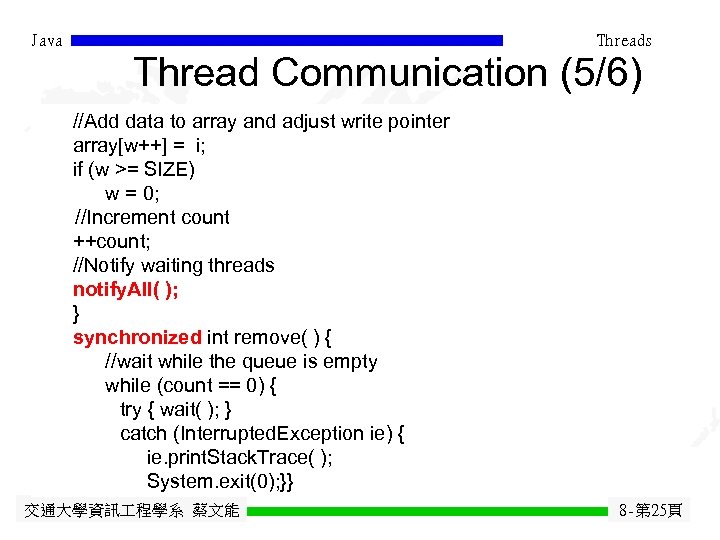 Java

Threads

Thread Communication (5/6)

//Add data to array and adjust write pointer
array[w++] = i;
if (w >= SIZE)
w = 0;
//Increment count
++count;
//Notify waiting threads
notifyAll( );
}
synchronized int remove( ) {
//wait while the queue is empty
while (count == 0) {
try { wait( ); }
catch (InterruptedException ie) {
ie.printStackTrace( );
System.exit(0);}}

交通大學資訊工程學系 蔡文能

8-第25頁